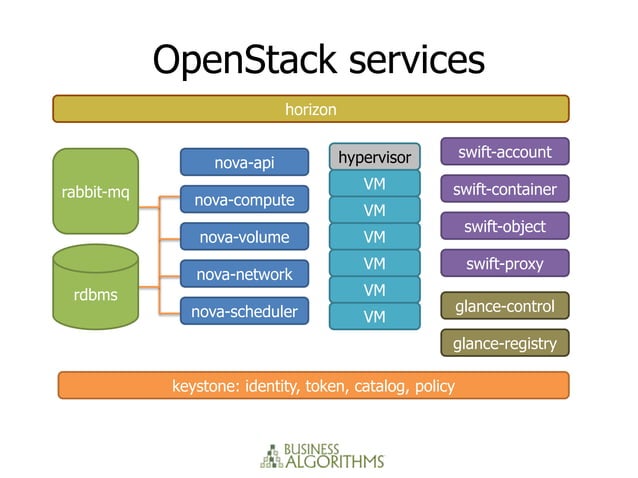 OpenStack services

horizon

rabbit-mq

rdbms

nova-api

nova-compute

nova-volume

nova-network

nova-scheduler

hypervisor

VM

VM

VM

VM

VM

VM

swift-account

swift-container

swift-object

swift-proxy

glance-control

glance-registry

keystone: identity, token, catalog, policy

BUSINESS ALGORITHMS